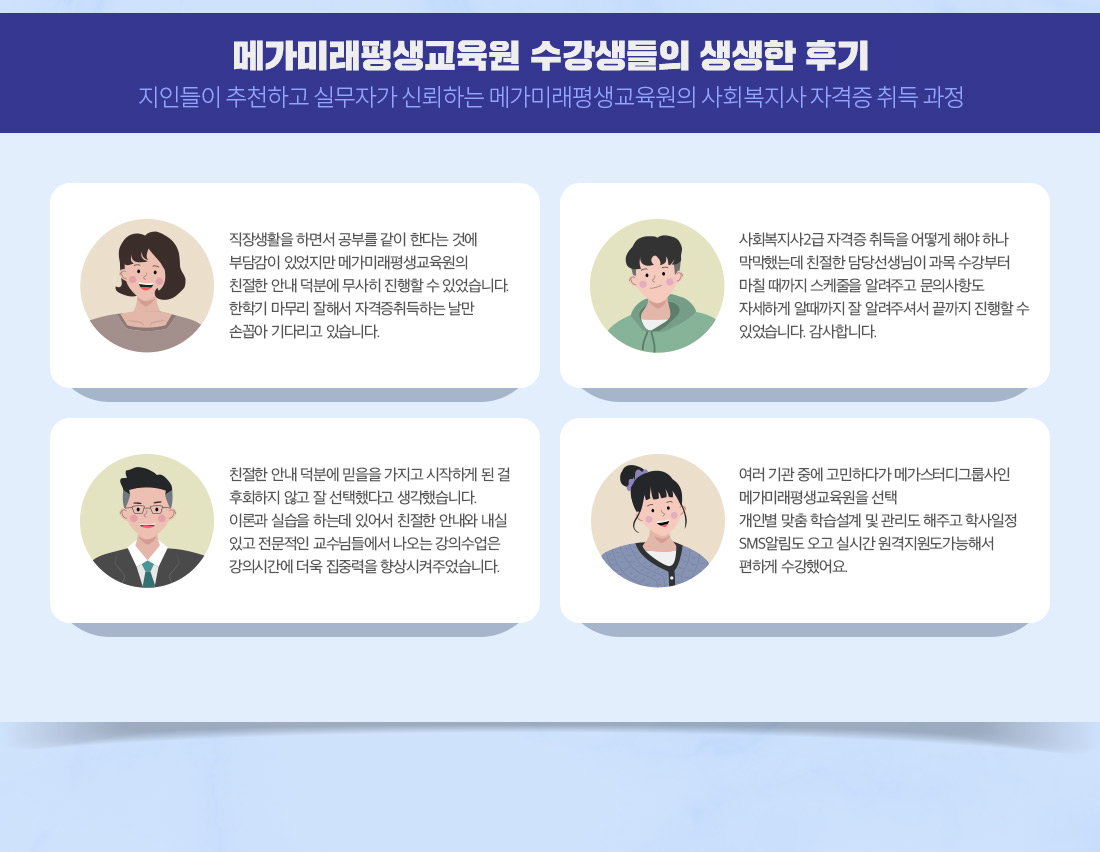 메가미래평생교육원 수강생들의 생생한 후기
지인들이 추천하고 실무자가 신뢰하는 메가미래평생교육원의 사회복지사 자격증 취득 과정

직장생활을 하면서 공부를 같이 한다는 것에 부담감이 있었지만 메가미래평생교육원의 친절한 안내 덕분에 무사히 진행할 수 있었습니다. 한학기 마무리 잘해서 자격증취득하는 날만 손꼽아 기다리고 있습니다.

사회복지사2급 자격증 취득을 어떻게 해야 하나 막막했는데 친절한 담당선생님이 과목 수강부터 마칠 때까지 스케줄을 알려주고 문의사항도 자세하게 알때까지 잘 알려주셔서 끝까지 진행할 수 있었습니다. 감사합니다.

친절한 안내 덕분에 믿음을 가지고 시작하게 된 걸 후회하지 않고 잘 선택했다고 생각했습니다. 이론과 실습을 하는데 있어서 친절한 안내와 내실 있고 전문적인 교수님들에서 나오는 강의수업은 강의시간에 더욱 집중력을 향상시켜주었습니다.

여러 기관 중에 고민하다가 메가스터디그룹사인 메가미래평생교육원을 선택 개인별 맞춤 학습설계 및 관리도 해주고 학사일정 SMS알림도 오고 실시간 원격지원도가능해서 편하게 수강했어요.